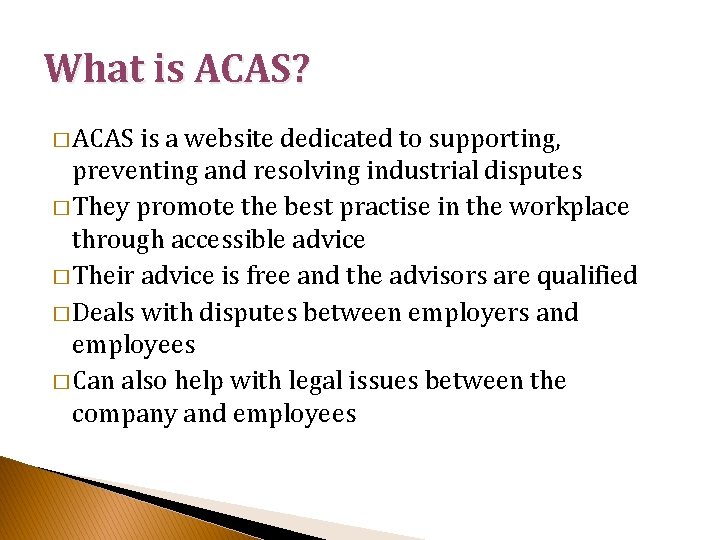 What is ACAS?

□ ACAS is a website dedicated to supporting, preventing and resolving industrial disputes
□ They promote the best practise in the workplace through accessible advice
□ Their advice is free and the advisors are qualified
□ Deals with disputes between employers and employees
□ Can also help with legal issues between the company and employees